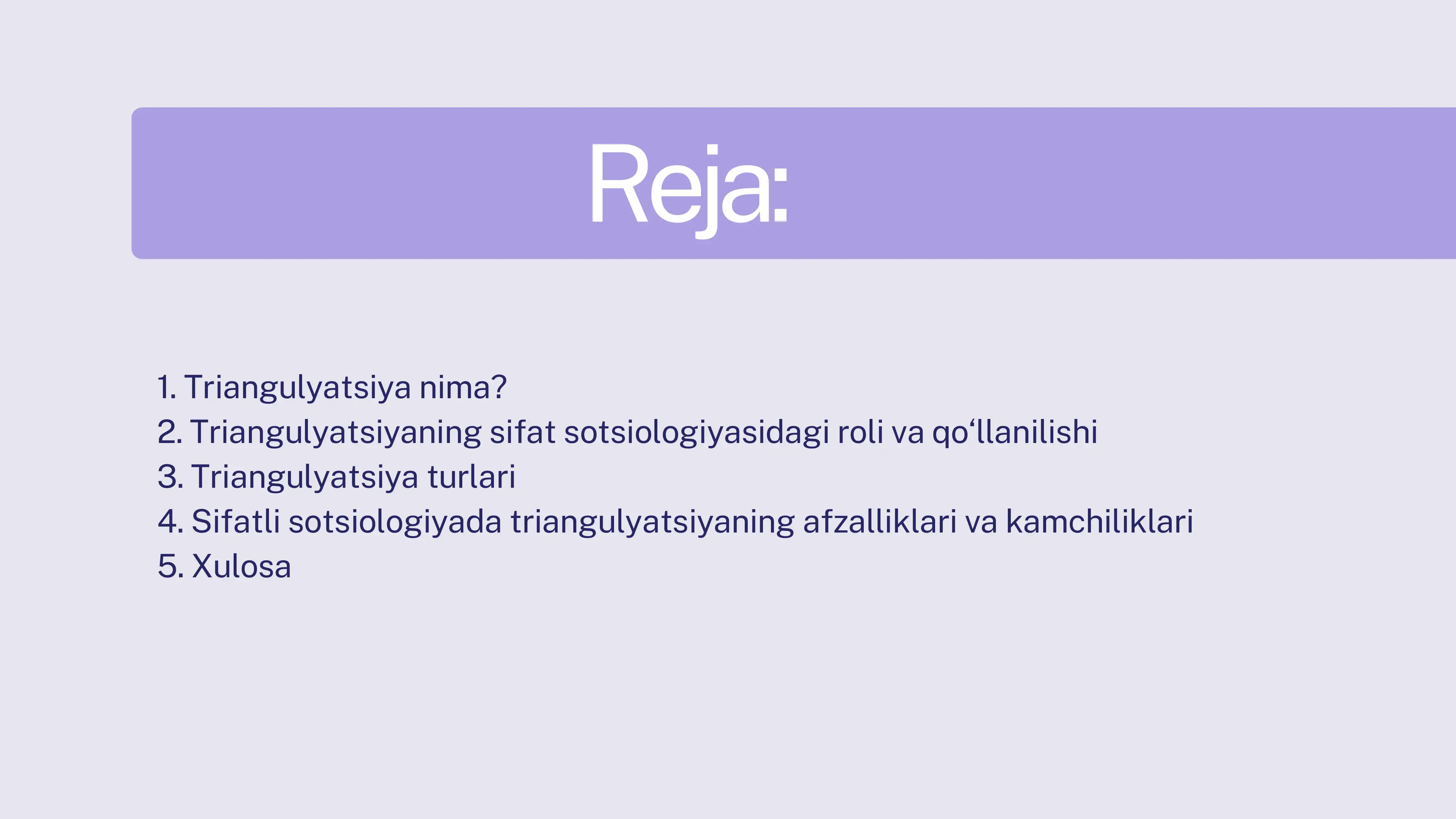 Reja:

1. Triangulyatsiya nima?
2. Triangulyatsiyaning sifat sotsiologiyasidagi roli va qo‘llanilishi
3. Triangulyatsiya turlari
4. Sifatli sotsiologiyada triangulyatsiyaning afzalliklari va kamchiliklari
5. Xulosa